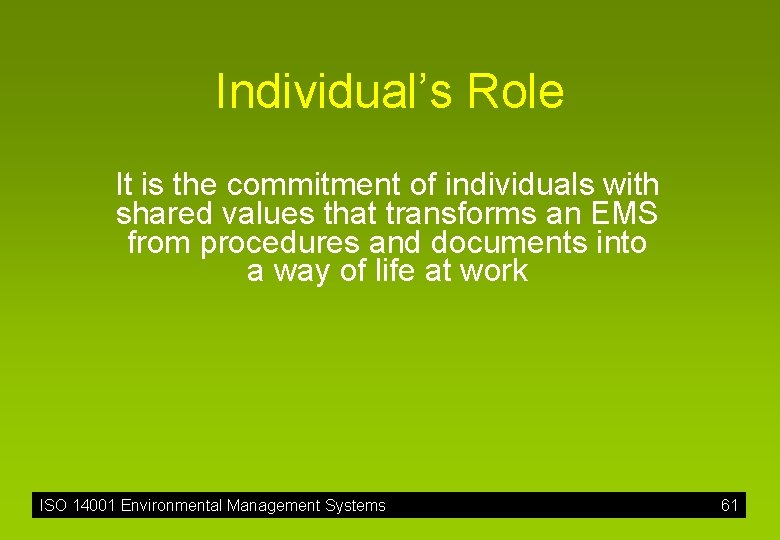 Individual’s Role

It is the commitment of individuals with shared values that transforms an EMS from procedures and documents into a way of life at work

ISO 14001 Environmental Management Systems

61